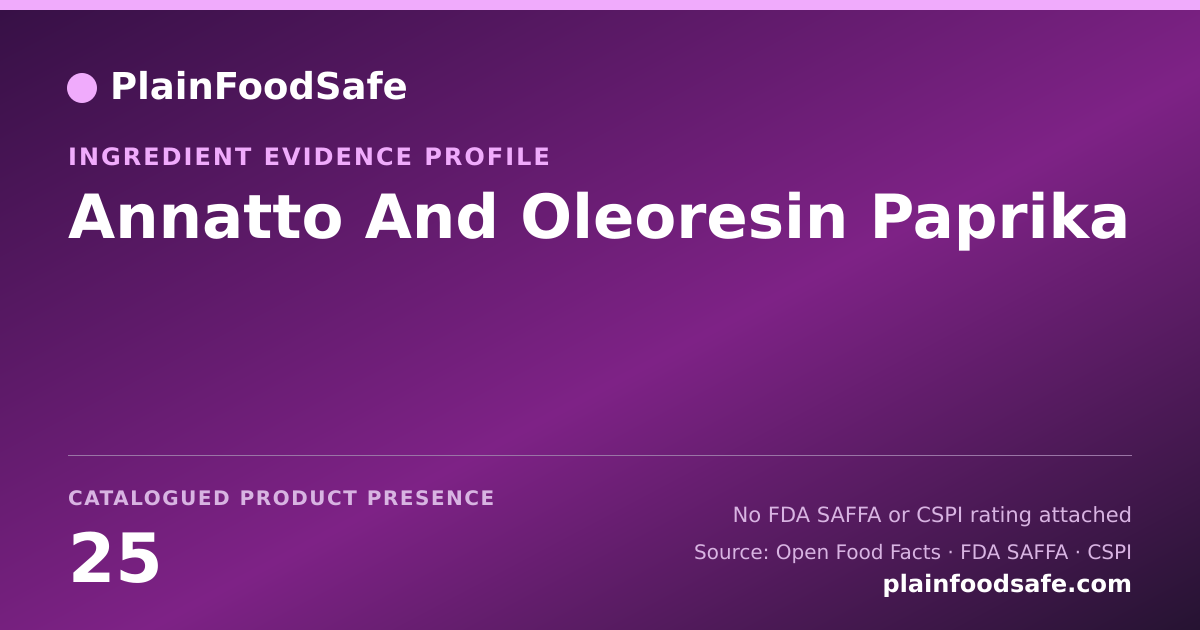 PlainFoodSafe

INGREDIENT EVIDENCE PROFILE

Annatto And Oleoresin Paprika

CATALOGUED PRODUCT PRESENCE

25

No FDA SAFFA or CSPI rating attached

Source: Open Food Facts · FDA SAFFA · CSPI

plainfoodsafe.com